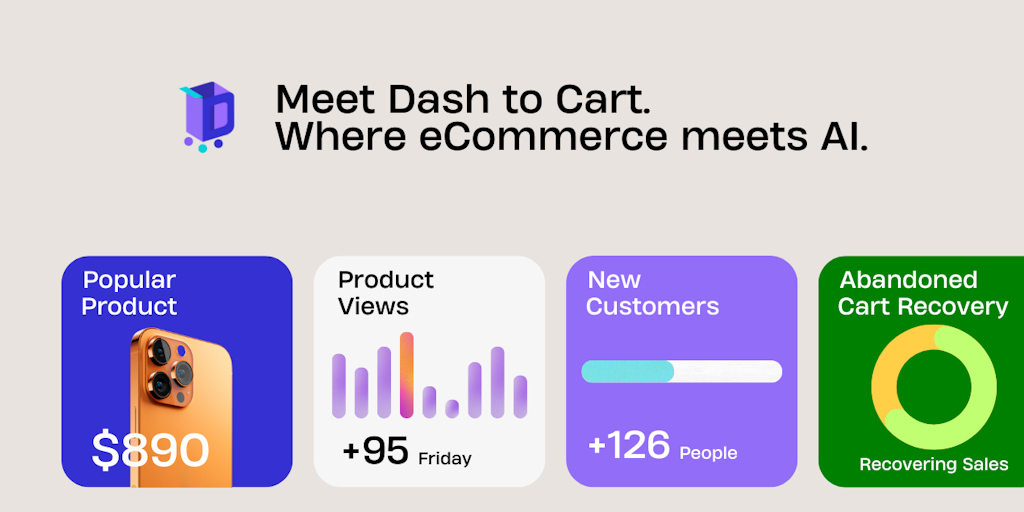 Meet Dash to Cart.
Where eCommerce meets AI.

Popular Product
$890

Product Views
+95 Friday

New Customers
+126 People

Abandoned Cart Recovery
Recovering Sales